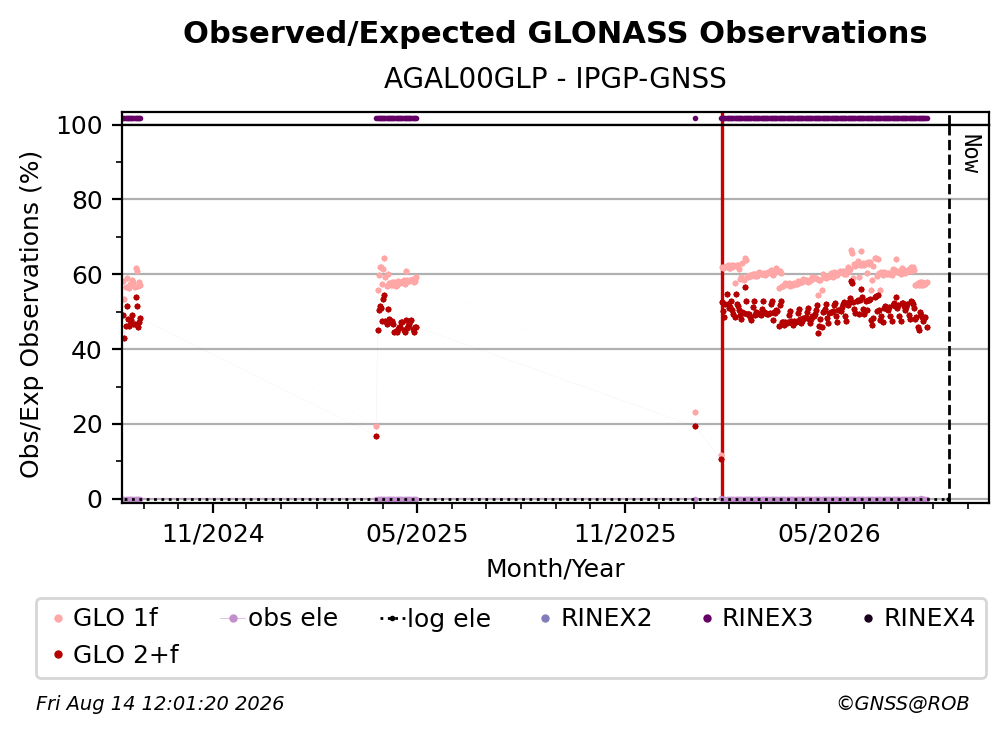 Observed/Expected GLONASS Observations
AGAL00GLP - IPGP-GNSS

Obs/Exp Observations (%)
100
80
60
40
20
0

Now

11/2024
05/2025
11/2025
05/2026
Month/Year

GLO 1f
obs ele
log ele
RINEX2
RINEX3
RINEX4
GLO 2+f

Fri Aug 14 12:01:20 2026
©GNSS@ROB